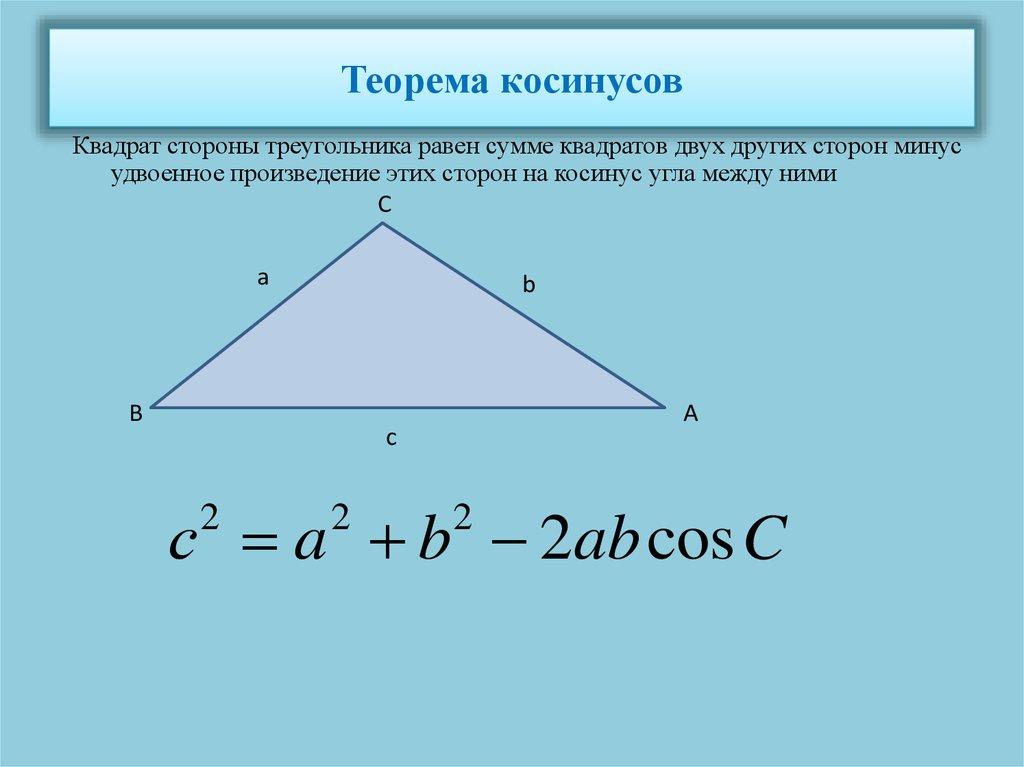 Теорема косинусов

Квадрат стороны треугольника равен сумме квадратов двух других сторон минус удвоенное произведение этих сторон на косинус угла между ними

C
a
b
B
A
c

$c^2 = a^2 + b^2 - 2ab\cos C$